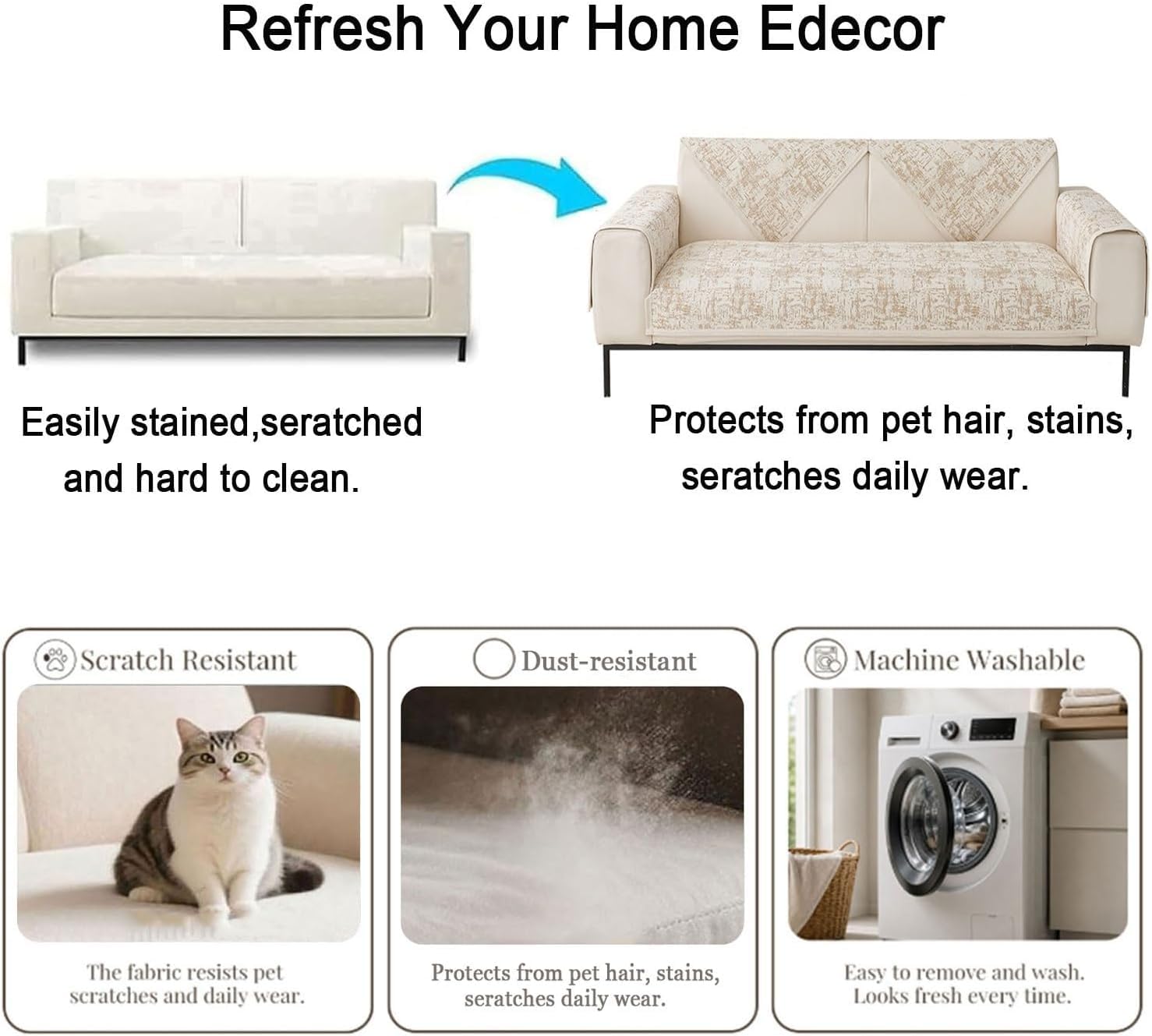 Refresh Your Home Edecor

Easily stained,seratched and hard to clean.

Protects from pet hair, stains, seratches daily wear.

Scratch Resistant

The fabric resists pet scratches and daily wear.

Dust-resistant

Protects from pet hair, stains, seratches daily wear.

Machine Washable

Easy to remove and wash. Looks fresh every time.